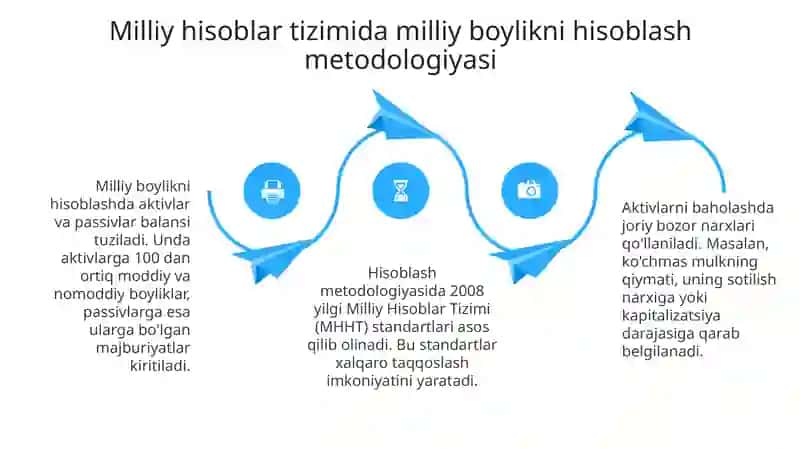 Milliy hisoblar tizimida milliy boylikni hisoblash metodologiyasi

Milliy boylikni hisoblashda aktivlar va passivlar balansi tuziladi. Unda aktivlarga 100 dan ortiq moddiy va nomoddiy boyliklar, passivlarga esa ularga bo'lgan majburiyatlar kiritiladi.

Hisoblash metodologiyasida 2008 yilgi Milliy Hisoblar Tizimi (MHHT) standartlari asos qilib olinadi. Bu standartlar xalqaro taqqoslash imkoniyatini yaratadi.

Aktivlarni baholashda joriy bozor narxlari qo'llaniladi. Masalan, ko'chmas mulkning qiymati, uning sotilish narxiga yoki kapitalizatsiya darajasiga qarab belgilanadi.